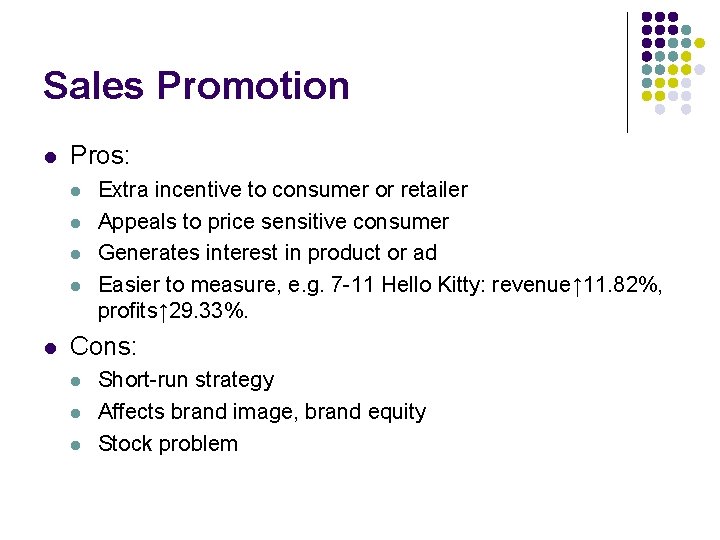 Sales Promotion

- Pros:
  - Extra incentive to consumer or retailer
  - Appeals to price sensitive consumer
  - Generates interest in product or ad
  - Easier to measure, e.g. 7-11 Hello Kitty: revenue↑11.82%, profits↑29.33%.
- Cons:
  - Short-run strategy
  - Affects brand image, brand equity
  - Stock problem